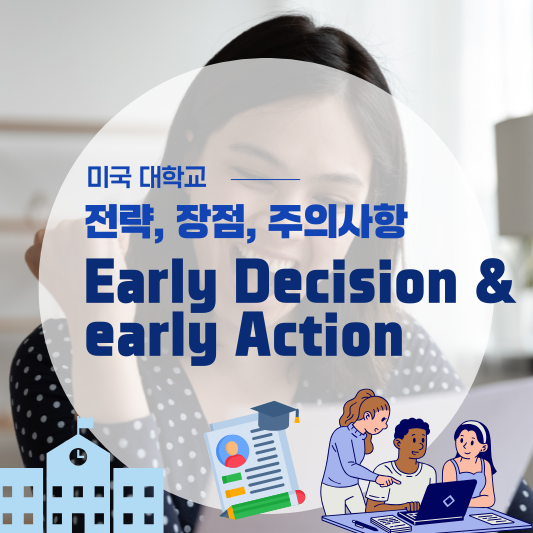 미국 대학교

전략, 장점, 주의사항

Early Decision & early Action